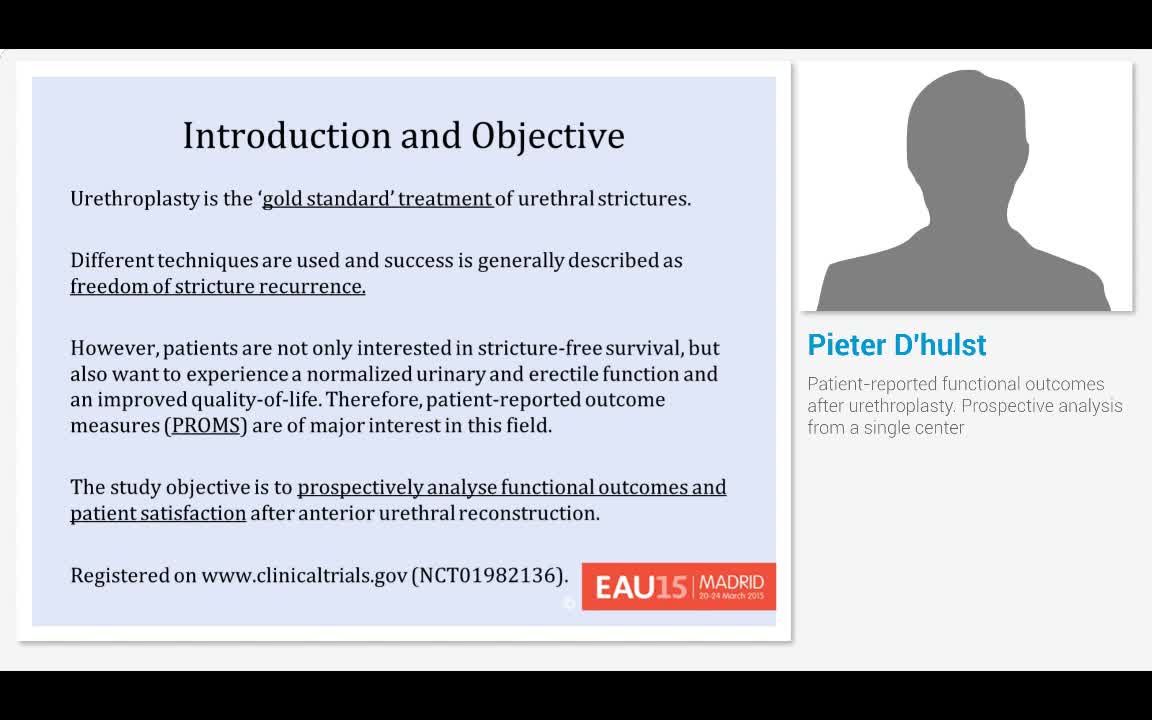 Introduction and Objective

Urethroplasty is the 'gold standard' treatment of urethral strictures.

Different techniques are used and success is generally described as freedom of stricture recurrence.

However, patients are not only interested in stricture-free survival, but also want to experience a normalized urinary and erectile function and an improved quality-of-life. Therefore, patient-reported outcome measures (PROMS) are of major interest in this field.

The study objective is to prospectively analyse functional outcomes and patient satisfaction after anterior urethral reconstruction.

Registered on www.clinicaltrials.gov (NCT01982136).

EAU15 MADRID 20-24 March 2015

Pieter D'hulst

Patient-reported functional outcomes after urethroplasty. Prospective analysis from a single center